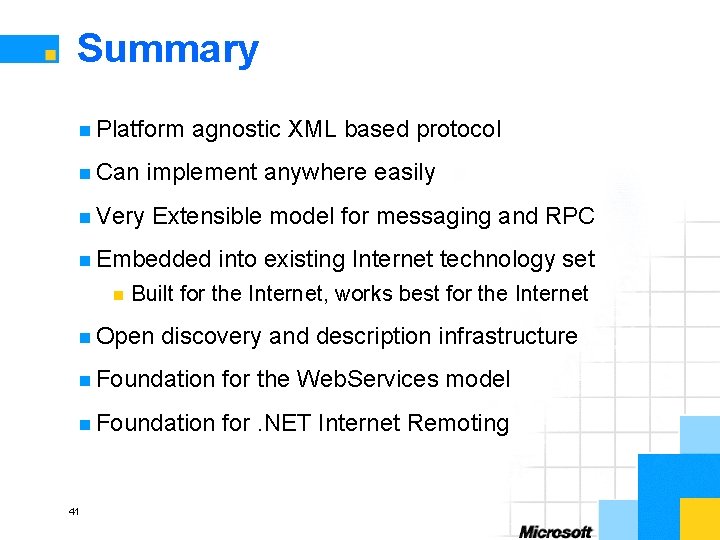 Summary

Platform agnostic XML based protocol

Can implement anywhere easily

Very Extensible model for messaging and RPC

Embedded into existing Internet technology set

Built for the Internet, works best for the Internet

Open discovery and description infrastructure

Foundation for the WebServices model

Foundation for .NET Internet Remoting

41

Microsoft